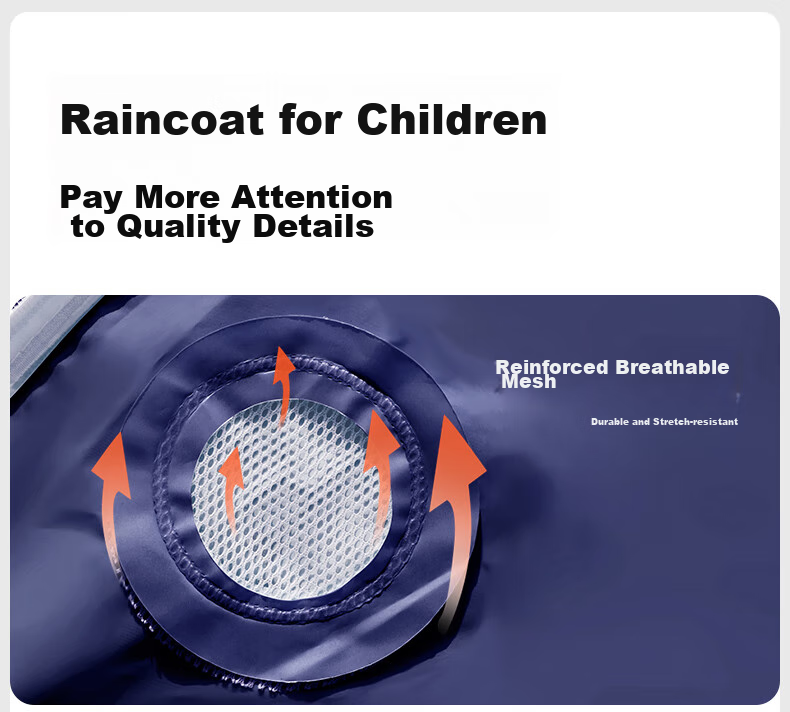 Raincoat for Children

Pay More Attention to Quality Details

Reinforced Breathable Mesh

Durable and Stretch-resistant